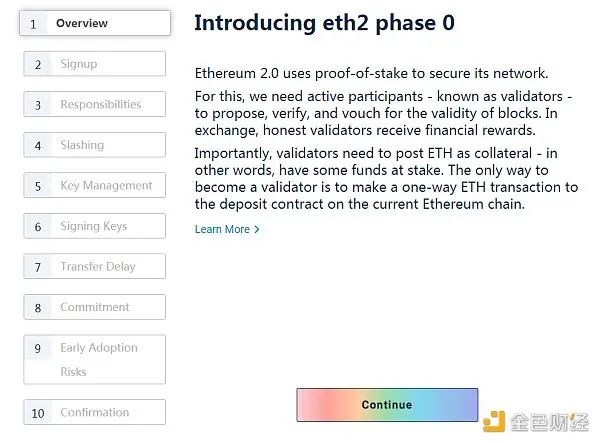 1 Overview

2 Signup

3 Responsibilities

4 Slashing

5 Key Management

6 Signing Keys

7 Transfer Delay

8 Commitment

9 Early Adoption Risks

10 Confirmation

Introducing eth2 phase 0

Ethereum 2.0 uses proof-of-stake to secure its network.

For this, we need active participants - known as validators - to propose, verify, and vouch for the validity of blocks. In exchange, honest validators receive financial rewards.

Importantly, validators need to post ETH as collateral - in other words, have some funds at stake. The only way to become a validator is to make a one-way ETH transaction to the deposit contract on the current Ethereum chain.

Learn More >

Continue

金色财经